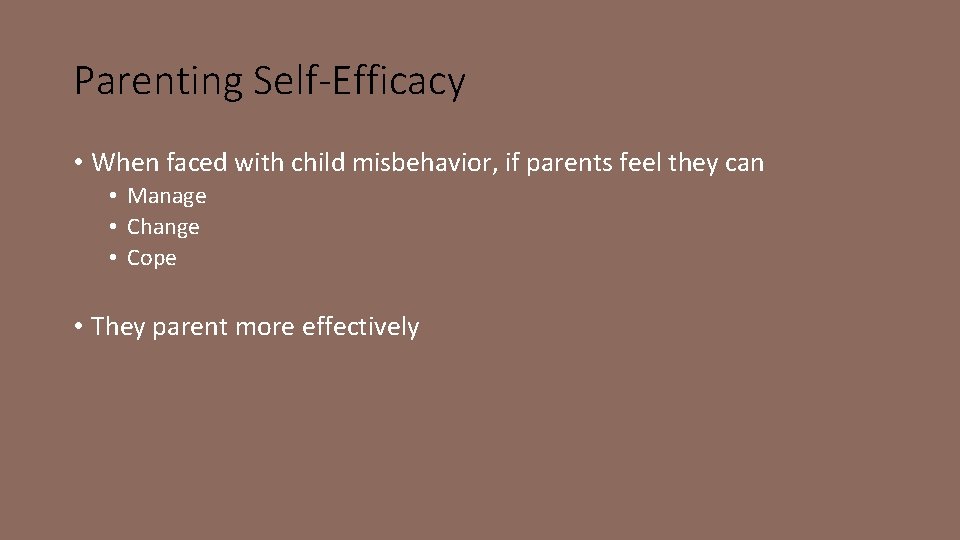 Parenting Self-Efficacy

• When faced with child misbehavior, if parents feel they can
  • Manage
  • Change
  • Cope

• They parent more effectively